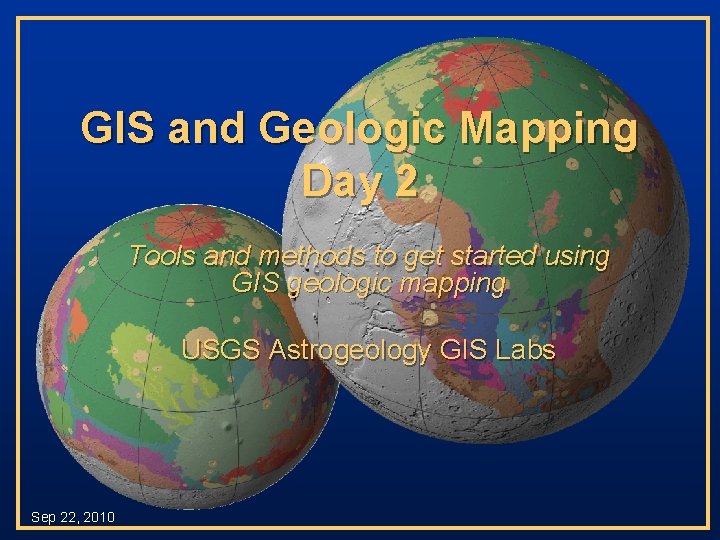 GIS and Geologic Mapping
Day 2

Tools and methods to get started using GIS geologic mapping

USGS Astrogeology GIS Labs

Sep 22, 2010